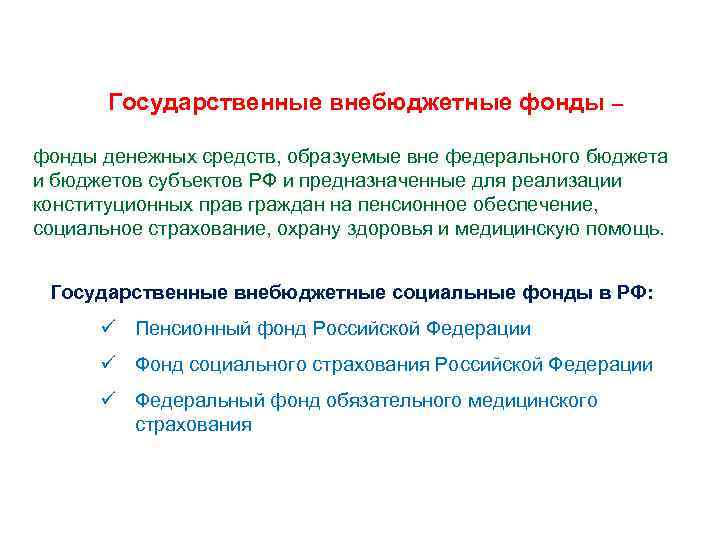 Государственные внебюджетные фонды –

фонды денежных средств, образуемые вне федерального бюджета и бюджетов субъектов РФ и предназначенные для реализации конституционных прав граждан на пенсионное обеспечение, социальное страхование, охрану здоровья и медицинскую помощь.

Государственные внебюджетные социальные фонды в РФ:

✓ Пенсионный фонд Российской Федерации

✓ Фонд социального страхования Российской Федерации

✓ Федеральный фонд обязательного медицинского страхования